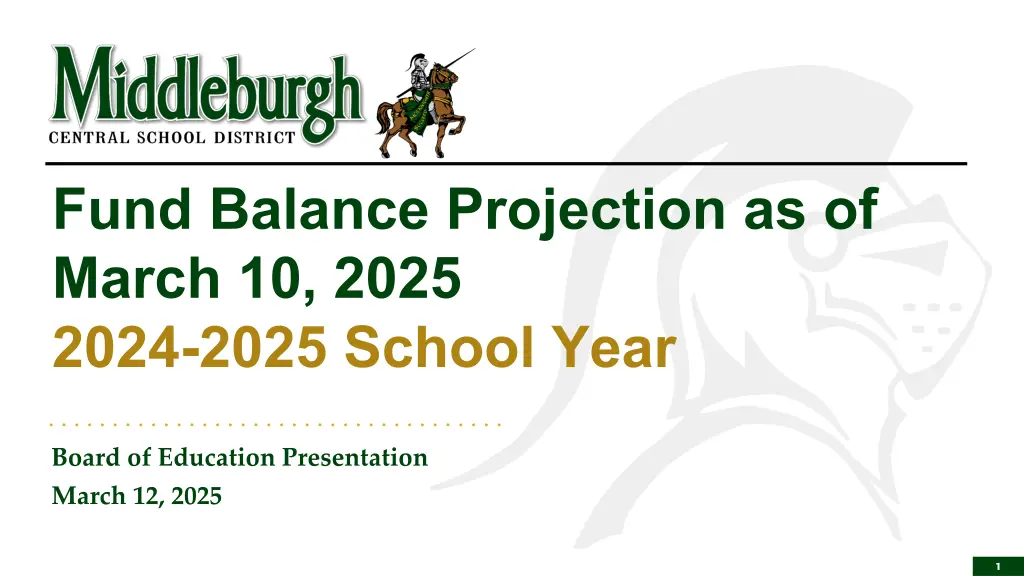 Middleburgh
CENTRAL SCHOOL DISTRICT

Fund Balance Projection as of March 10, 2025
2024-2025 School Year

Board of Education Presentation
March 12, 2025

1